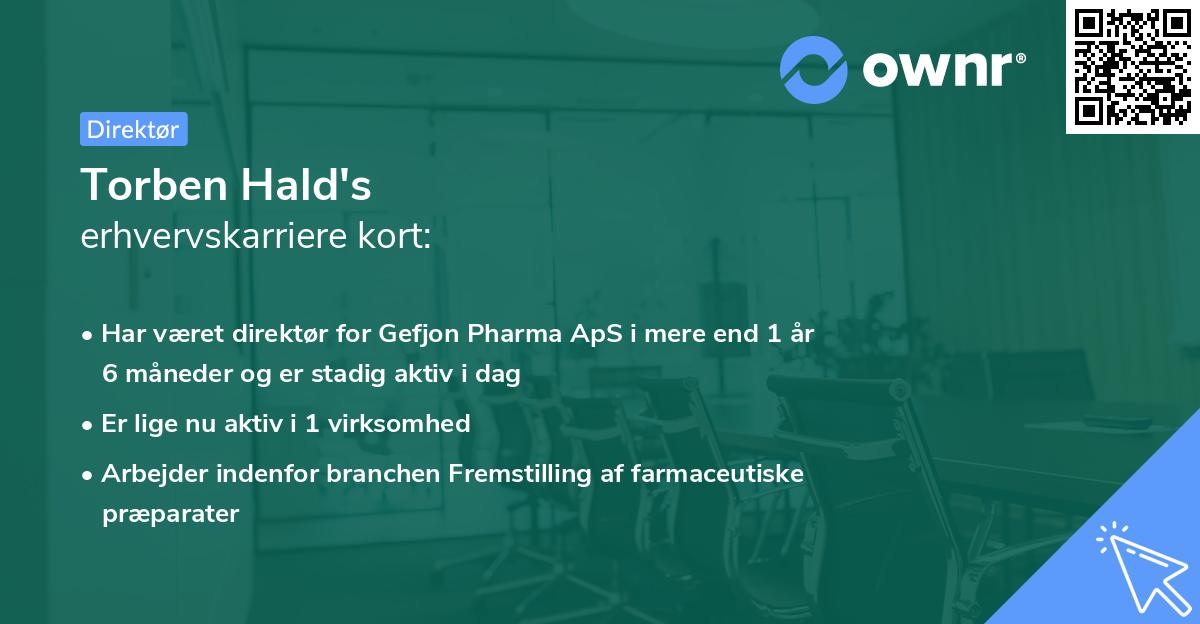 ownr®

Direktør

Torben Hald's
erhvervskarriere kort:

• Har været direktør for Gefjon Pharma ApS i mere end 1 år 6 måneder og er stadig aktiv i dag
• Er lige nu aktiv i 1 virksomhed
• Arbejder indenfor branchen Fremstilling af farmaceutiske præparater